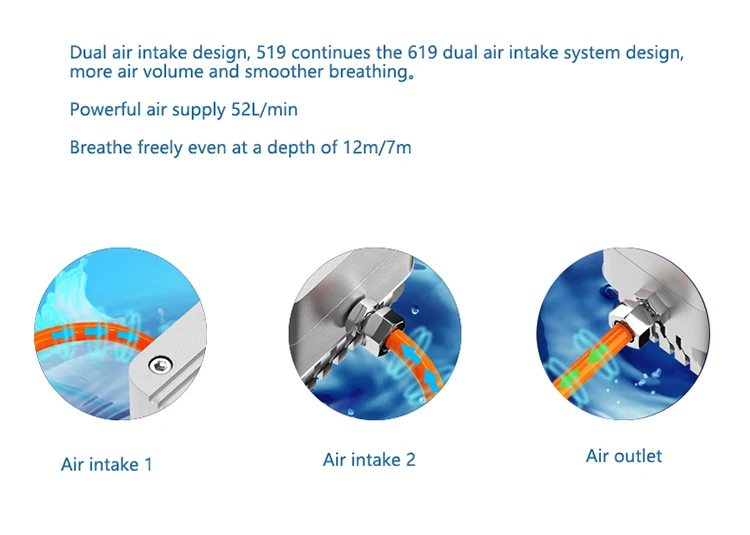 Dual air intake design, 519 continues the 619 dual air intake system design, more air volume and smoother breathing。

Powerful air supply 52L/min

Breathe freely even at a depth of 12m/7m

Air intake 1

Air intake 2

Air outlet